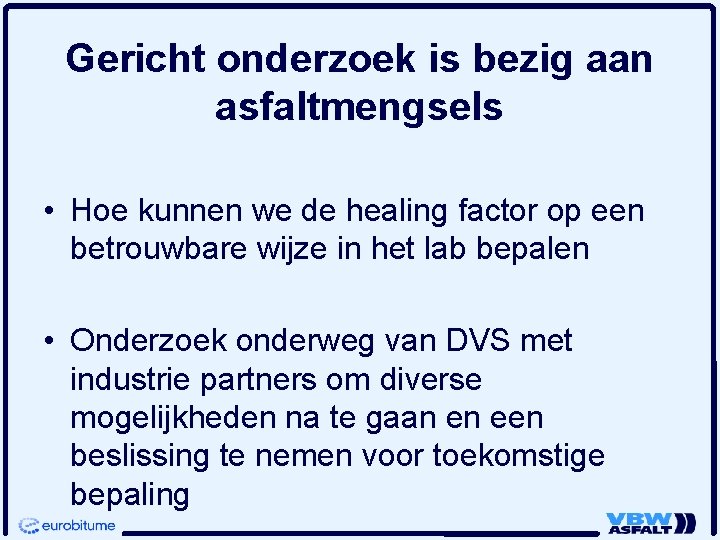 Gericht onderzoek is bezig aan asfaltmengsels

• Hoe kunnen we de healing factor op een betrouwbare wijze in het lab bepalen

• Onderzoek onderweg van DVS met industrie partners om diverse mogelijkheden na te gaan en een beslissing te nemen voor toekomstige bepaling

eurobitume

VBW ASFALT